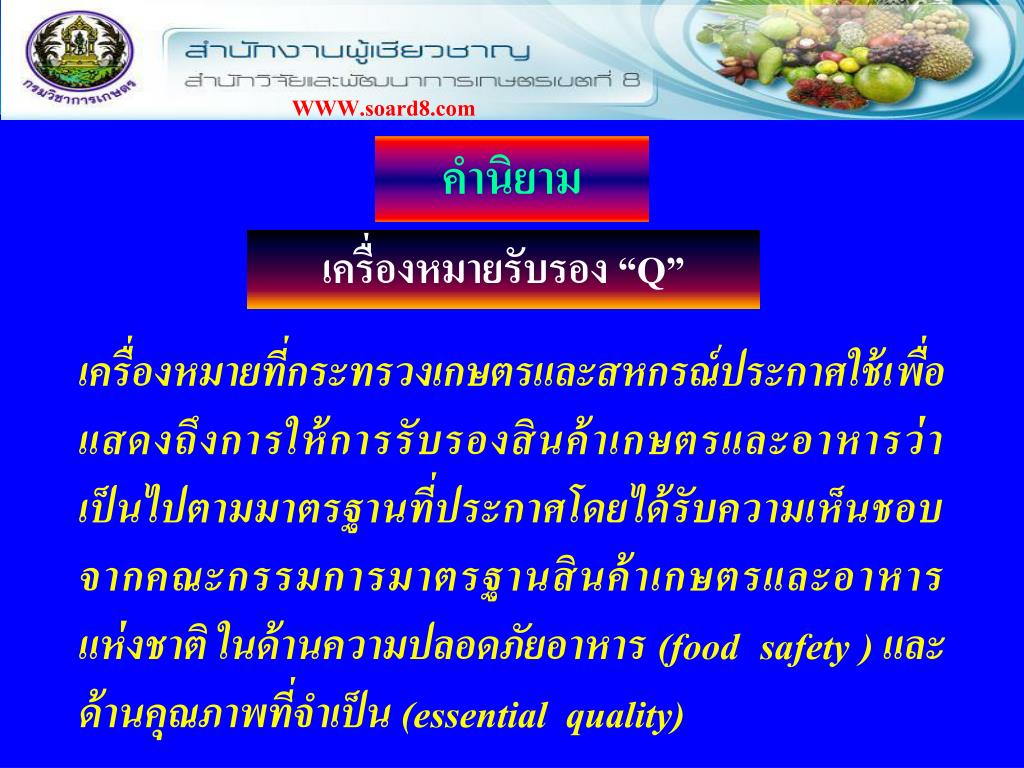 กรมวิชาการเกษตร

สำนักงานผู้เชี่ยวชาญ
สำนักวิจัยและพัฒนาการเกษตรเขตที่ 8
WWW.soard8.com

คำนิยาม

เครื่องหมายรับรอง “Q”

เครื่องหมายที่กระทรวงเกษตรและสหกรณ์ประกาศใช้เพื่อแสดงถึงการให้การรับรองสินค้าเกษตรและอาหารว่าเป็นไปตามมาตรฐานที่ประกาศโดยได้รับความเห็นชอบจากคณะกรรมการมาตรฐานสินค้าเกษตรและอาหารแห่งชาติ ในด้านความปลอดภัยอาหาร (food safety ) และด้านคุณภาพที่จำเป็น (essential quality)